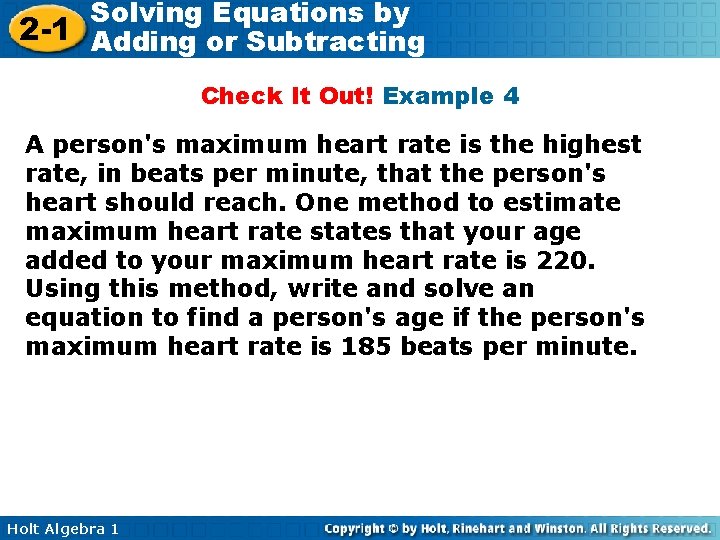 2-1 Solving Equations by Adding or Subtracting

Check It Out! Example 4

A person's maximum heart rate is the highest rate, in beats per minute, that the person's heart should reach. One method to estimate maximum heart rate states that your age added to your maximum heart rate is 220. Using this method, write and solve an equation to find a person's age if the person's maximum heart rate is 185 beats per minute.

Holt Algebra 1

Copyright © by Holt, Rinehart and Winston. All Rights Reserved.